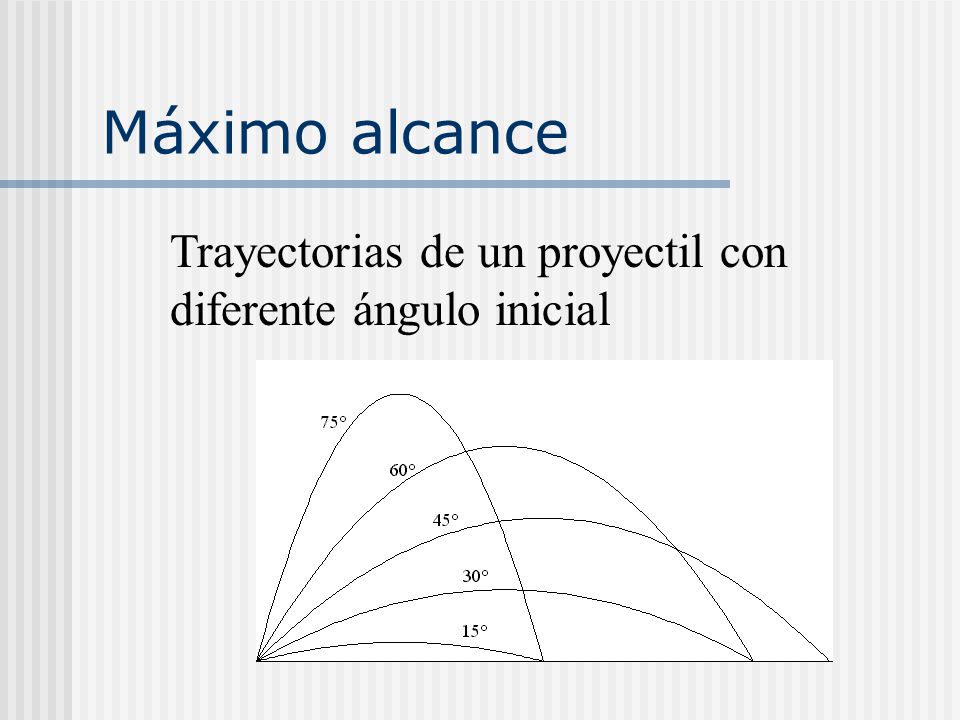 Máximo alcance

Trayectorias de un proyectil con diferente ángulo inicial

75°
60°
45°
30°
15°